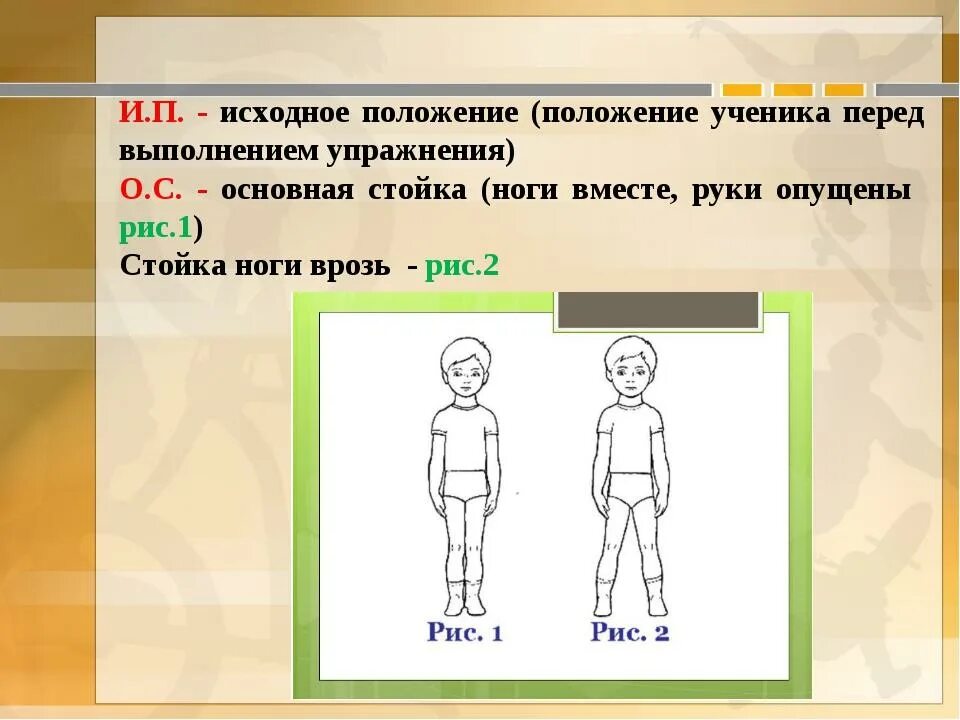 И.П. - исходное положение (положение ученика перед выполнением упражнения)
О.С. - основная стойка (ноги вместе, руки опущены рис.1)
Стойка ноги врозь - рис.2

Рис. 1
Рис. 2